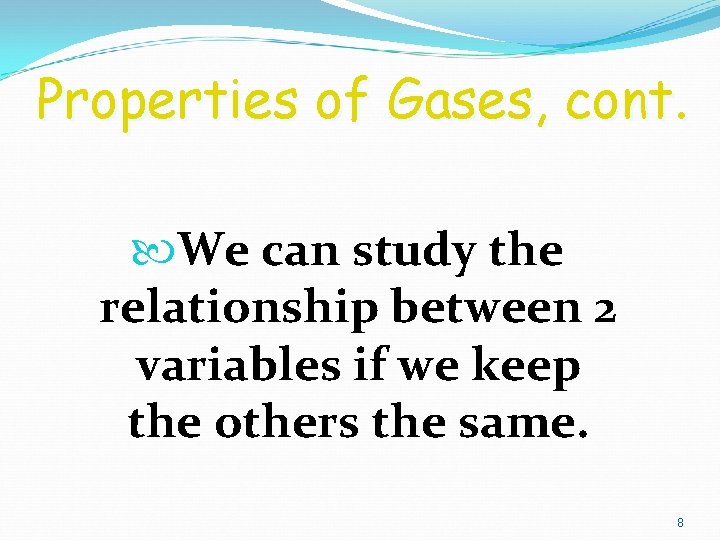 Properties of Gases, cont.

We can study the relationship between 2 variables if we keep the others the same.

8